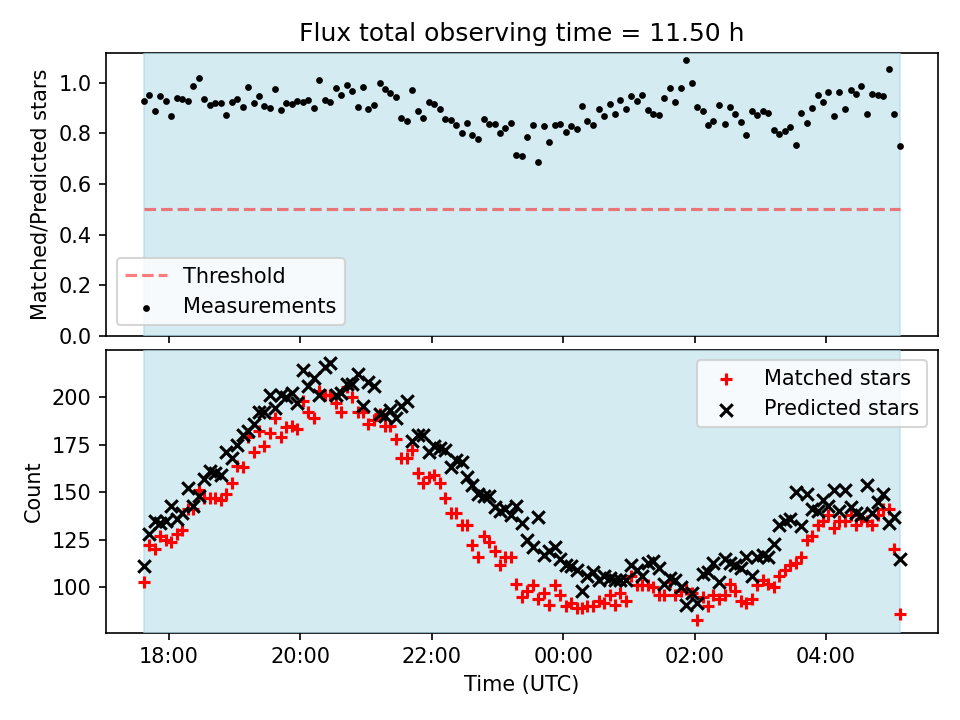 Flux total observing time = 11.50 h

Matched/Predicted stars

1.0
0.8
0.6
0.4
0.2
0.0

Threshold
Measurements

Count

200
175
150
125
100

Matched stars
Predicted stars

18:00
20:00
22:00
00:00
02:00
04:00

Time (UTC)